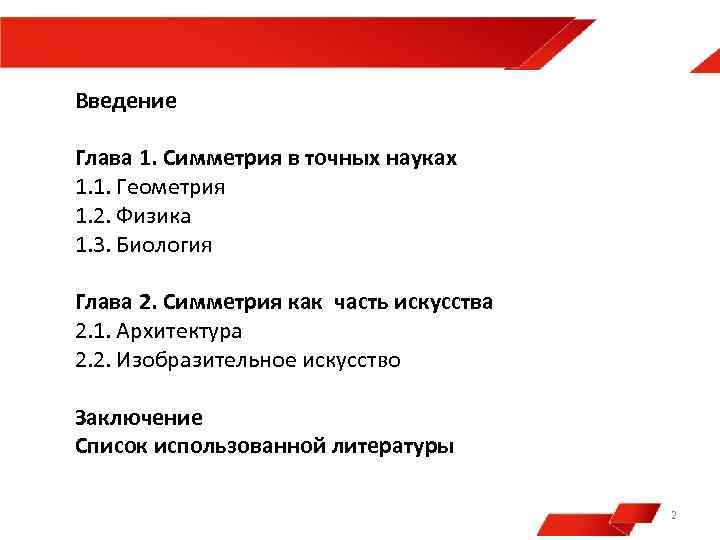 Введение

Глава 1. Симметрия в точных науках
1.1. Геометрия
1.2. Физика
1.3. Биология

Глава 2. Симметрия как  часть искусства
2.1. Архитектура
2.2. Изобразительное искусство

Заключение
Список использованной литературы

2